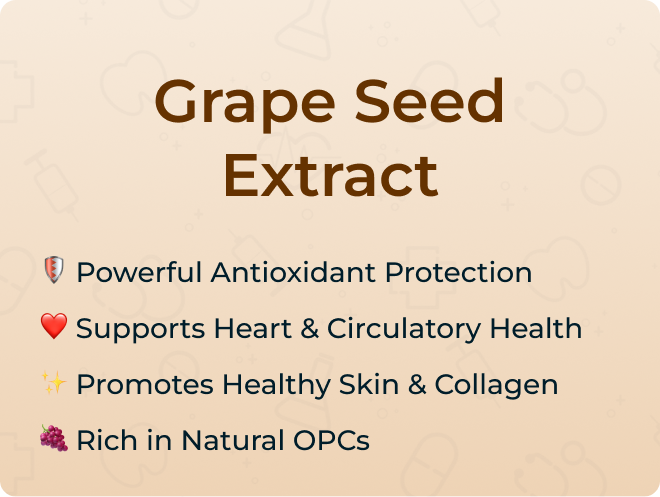 Grape Seed Extract

🛡️ Powerful Antioxidant Protection

❤️ Supports Heart & Circulatory Health

✨ Promotes Healthy Skin & Collagen

🍇 Rich in Natural OPCs